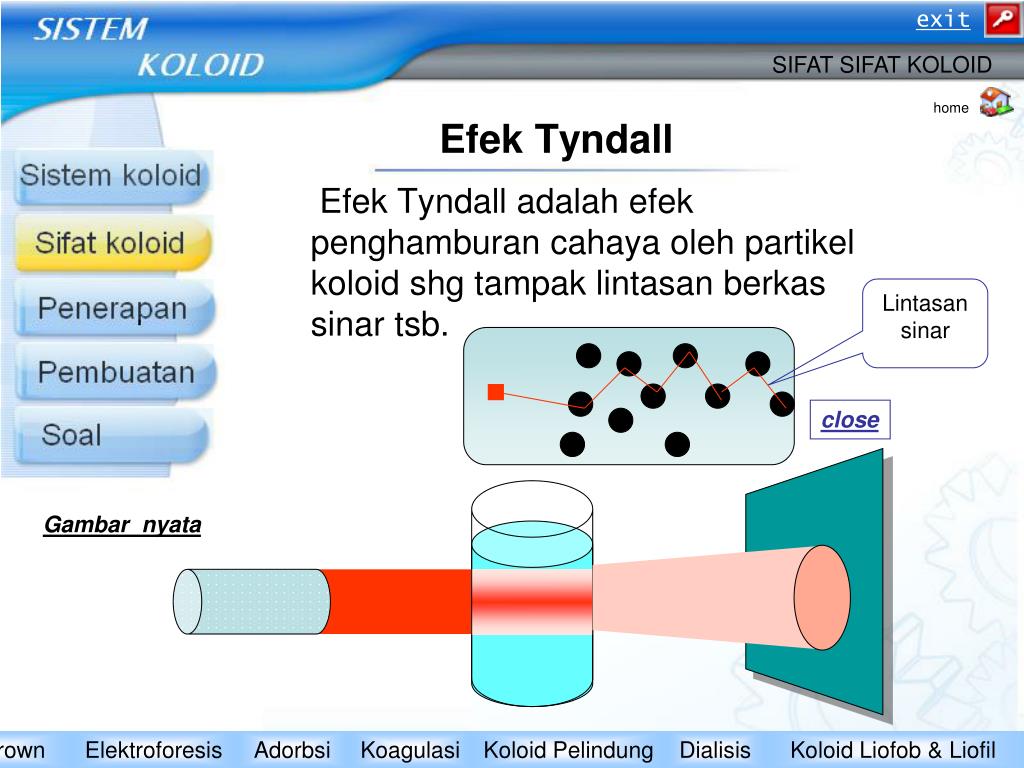 SISTEM KOLOID

exit

SIFAT SIFAT KOLOID

home

Efek Tyndall

Sistem koloid

Sifat koloid

Penerapan

Pembuatan

Soal

Efek Tyndall adalah efek penghamburan cahaya oleh partikel koloid shg tampak lintasan berkas sinar tsb.

Lintasan sinar

close

Gambar nyata

rown Elektroforesis Adorbsi Koagulasi Koloid Pelindung Dialisis Koloid Liofob & Liofil